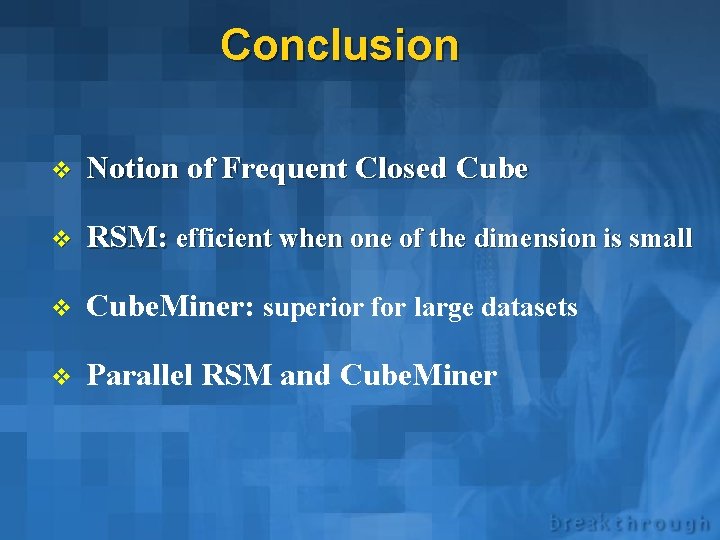 Conclusion

❖ Notion of Frequent Closed Cube

❖ RSM: efficient when one of the dimension is small

❖ CubeMiner: superior for large datasets

❖ Parallel RSM and CubeMiner

breakthrough